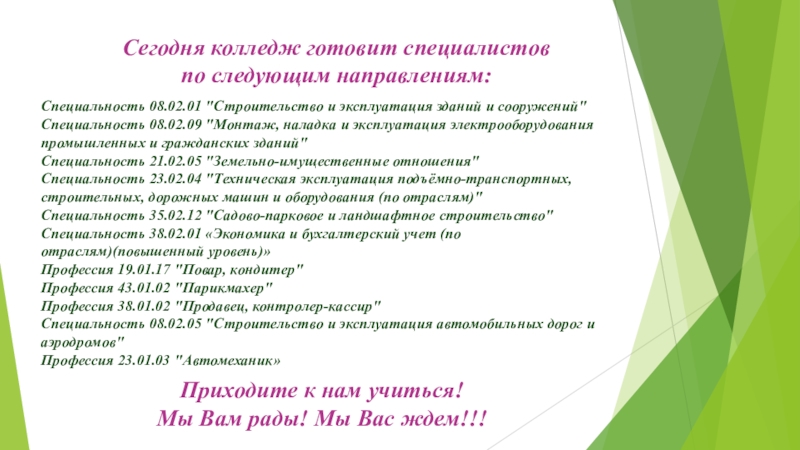 Сегодня колледж готовит специалистов по следующим направлениям:

Специальность 08.02.01 "Строительство и эксплуатация зданий и сооружений"
Специальность 08.02.09 "Монтаж, наладка и эксплуатация электрооборудования промышленных и гражданских зданий"
Специальность 21.02.05 "Земельно-имущественные отношения"
Специальность 23.02.04 "Техническая эксплуатация подъёмно-транспортных, строительных, дорожных машин и оборудования (по отраслям)"
Специальность 35.02.12 "Садово-парковое и ландшафтное строительство"
Специальность 38.02.01 «Экономика и бухгалтерский учет (по отраслям)(повышенный уровень)»
Профессия 19.01.17 "Повар, кондитер"
Профессия 43.01.02 "Парикмахер"
Профессия 38.01.02 "Продавец, контролер-кассир"
Специальность 08.02.05 "Строительство и эксплуатация автомобильных дорог и аэродромов"
Профессия 23.01.03 "Автомеханик»

Приходите к нам учиться!
Мы Вам рады! Мы Вас ждем!!!